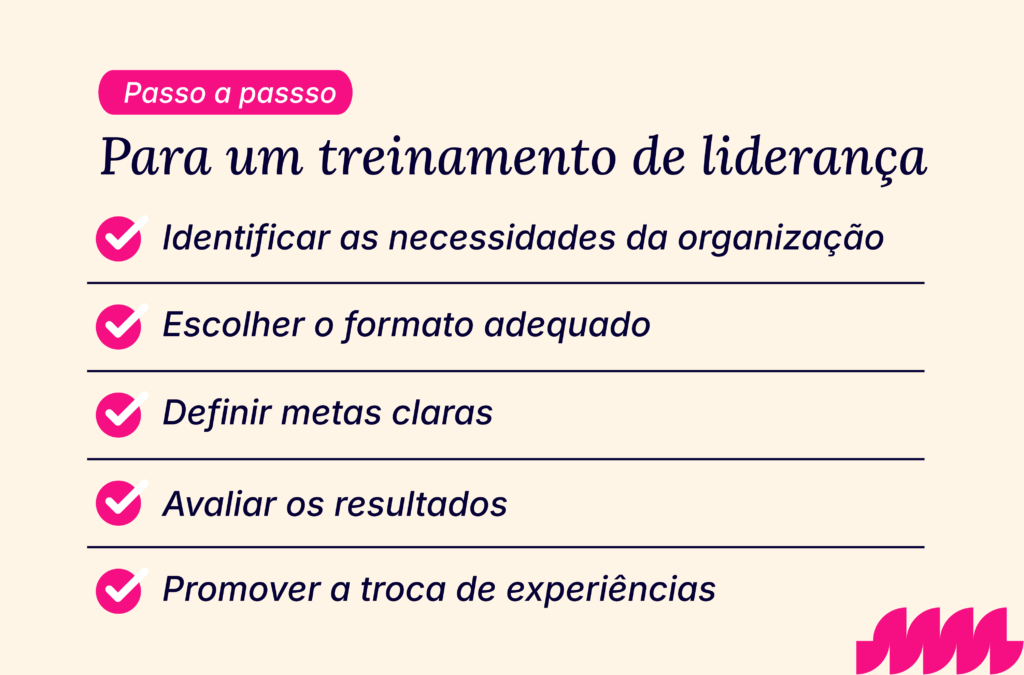 Passo a passso

Para um treinamento de liderança

Identificar as necessidades da organização

Escolher o formato adequado

Definir metas claras

Avaliar os resultados

Promover a troca de experiências